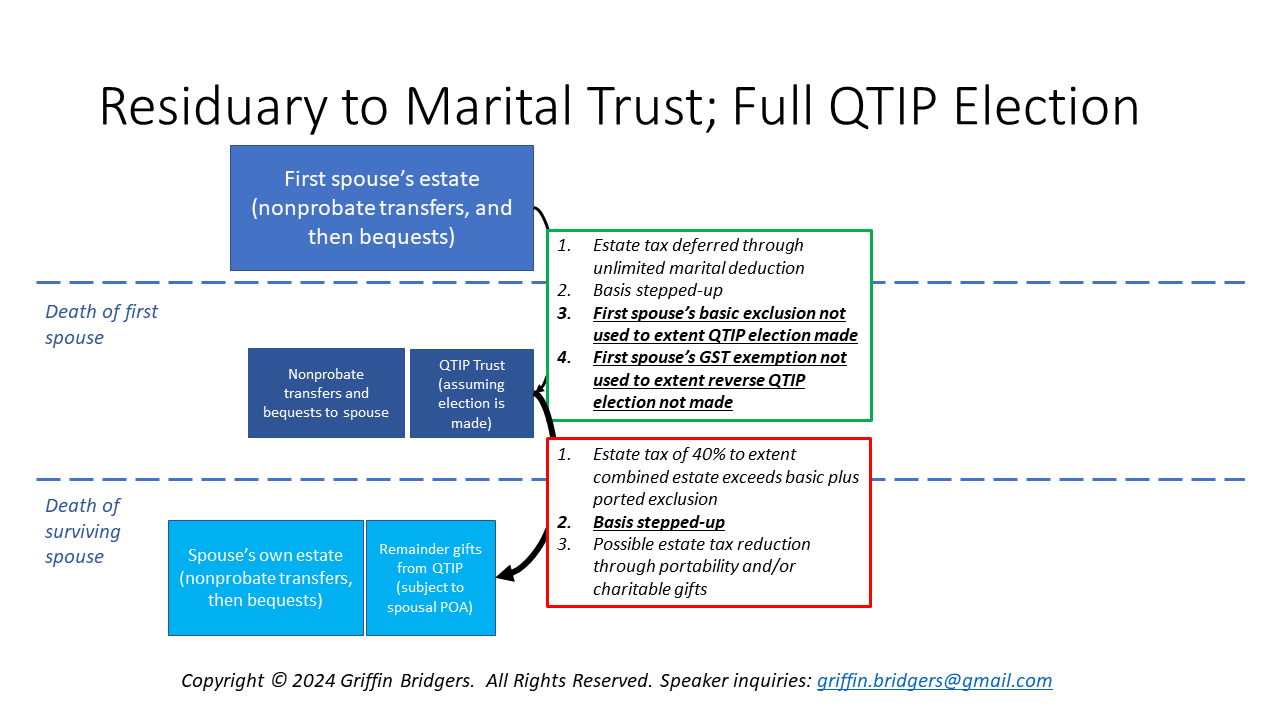 Residuary to Marital Trust; Full QTIP Election

First spouse's estate (nonprobate transfers, and then bequests)

1. Estate tax deferred through unlimited marital deduction
2. Basis stepped-up
3. First spouse's basic exclusion not used to extent QTIP election made
4. First spouse's GST exemption not used to extent reverse QTIP election not made

Death of first spouse

Nonprobate transfers and bequests to spouse

QTIP Trust (assuming election is made)

1. Estate tax of 40% to extent combined estate exceeds basic plus ported exclusion
2. Basis stepped-up
3. Possible estate tax reduction through portability and/or charitable gifts

Death of surviving spouse

Spouse's own estate (nonprobate transfers, then bequests)

Remainder gifts from QTIP (subject to spousal POA)

Copyright © 2024 Griffin Bridgers. All Rights Reserved. Speaker inquiries: griffin.bridgers@gmail.com